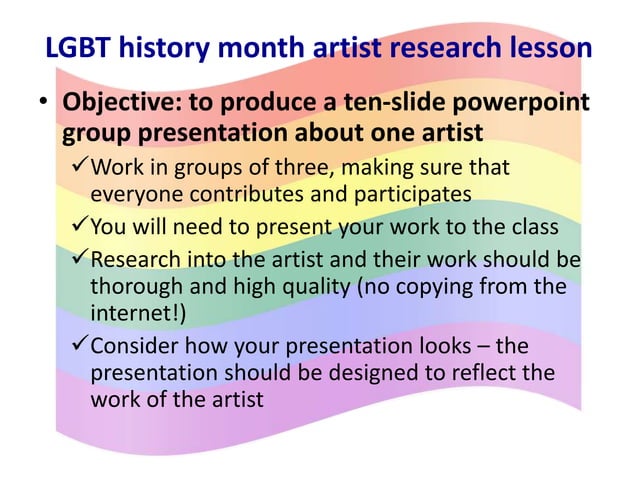 LGBT history month artist research lesson

• Objective: to produce a ten-slide powerpoint group presentation about one artist

✓ Work in groups of three, making sure that everyone contributes and participates

✓ You will need to present your work to the class

✓ Research into the artist and their work should be thorough and high quality (no copying from the internet!)

✓ Consider how your presentation looks – the presentation should be designed to reflect the work of the artist